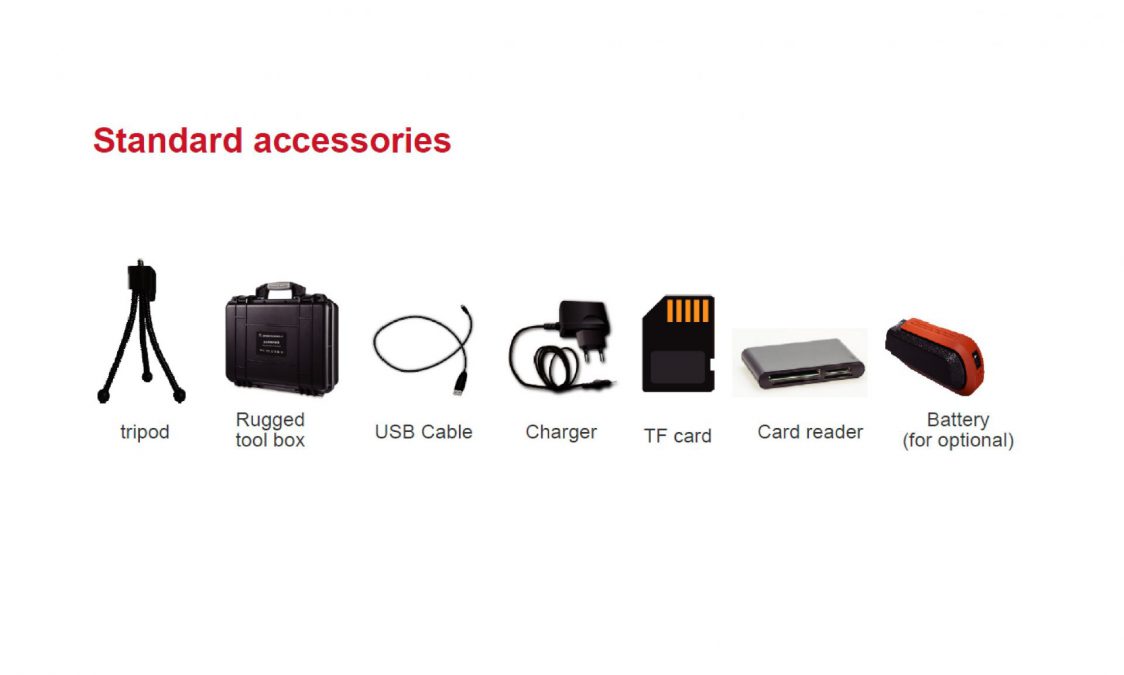 Standard accessories

tripod

Rugged tool box

USB Cable

Charger

TF card

Card reader

Battery (for optional)